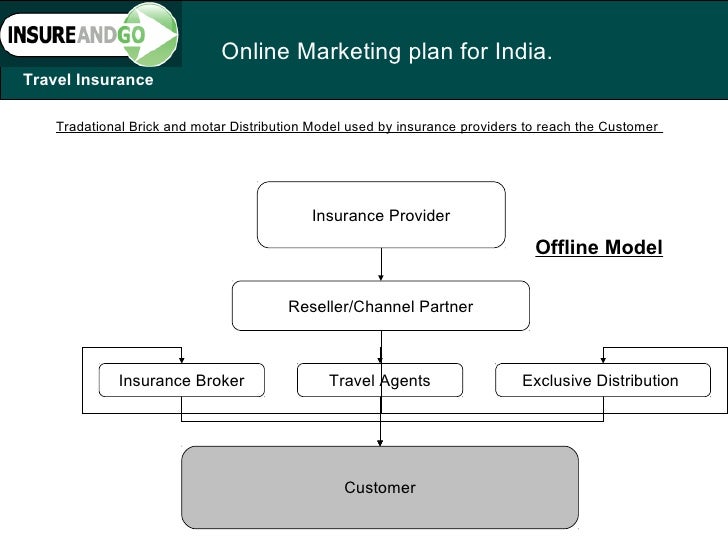 INSUREANDGO
Travel Insurance

Online Marketing plan for India.

Tradational Brick and motar Distribution Model used by insurance providers to reach the Customer

Insurance Provider

Offline Model

Reseller/Channel Partner

Insurance Broker

Travel Agents

Exclusive Distribution

Customer